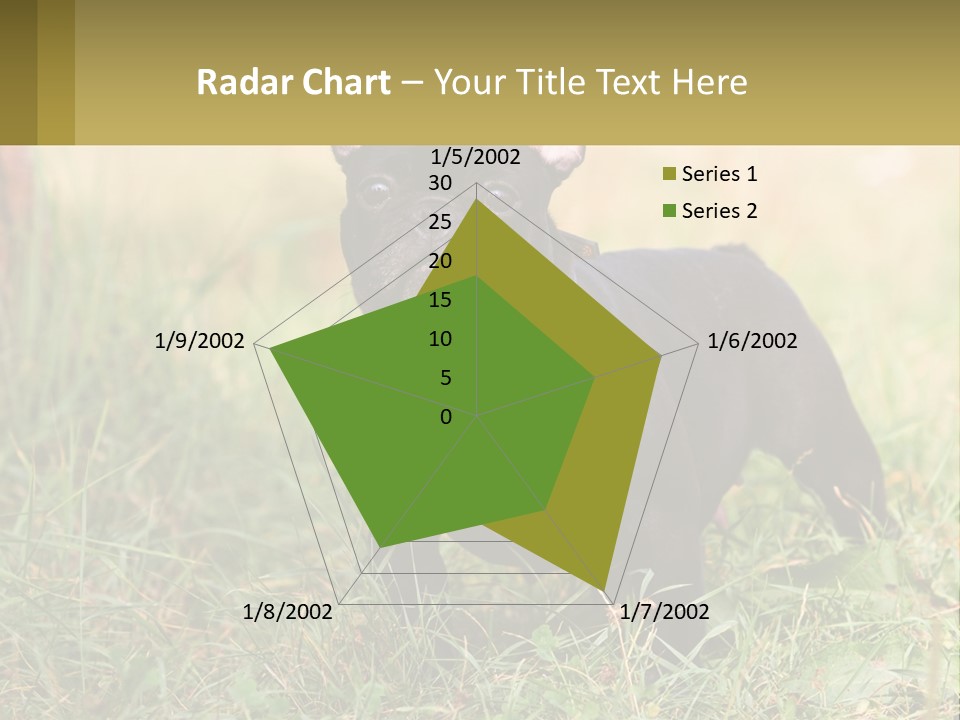 Radar Chart – Your Title Text Here

1/5/2002
30
25
20
15
10
5
0
1/6/2002
1/7/2002
1/8/2002
1/9/2002

Series 1
Series 2